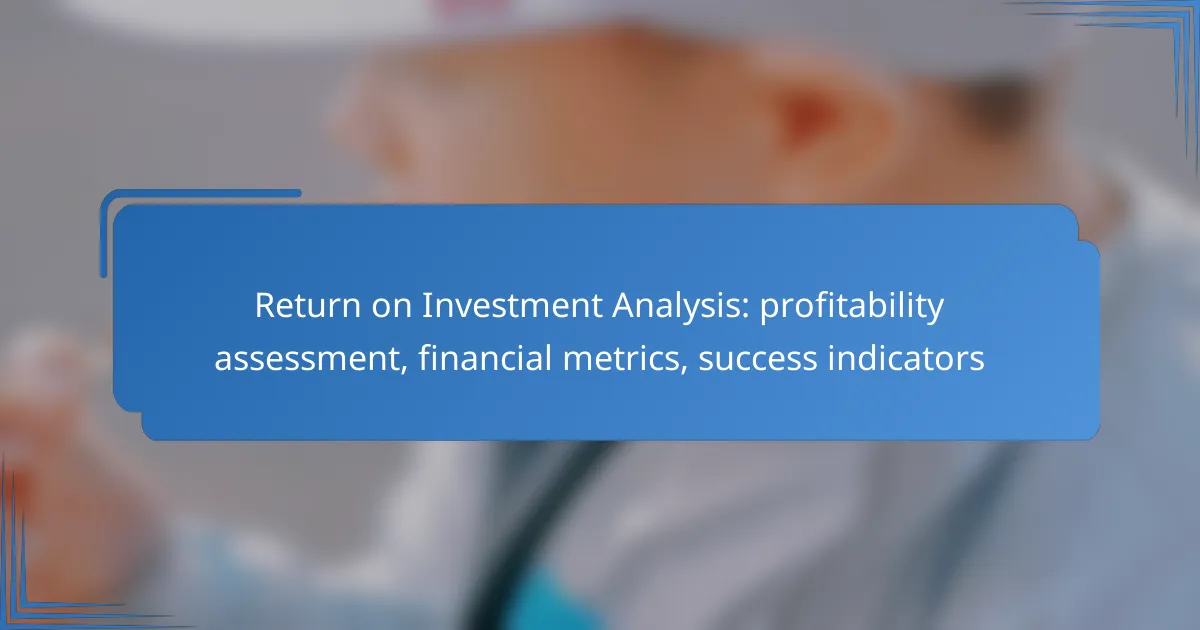 Return on Investment Analysis: profitability assessment, financial metrics, success indicators